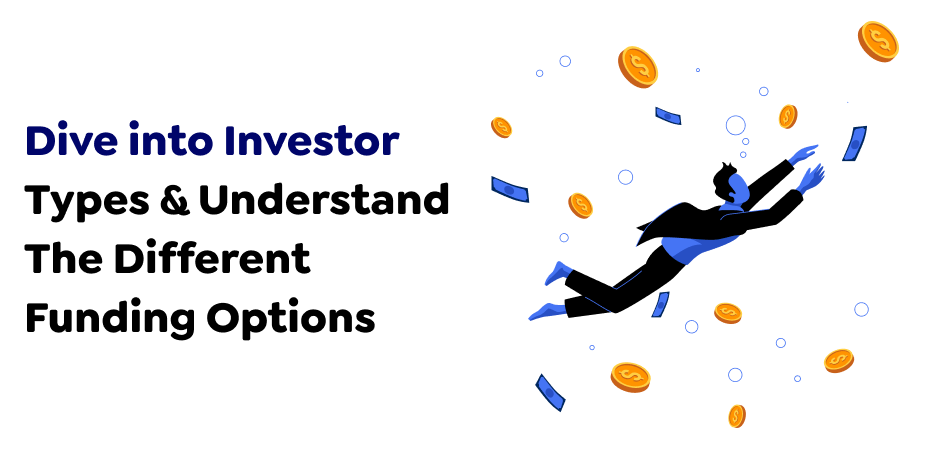 Dive into Investor Types & Understand The Different Funding Options